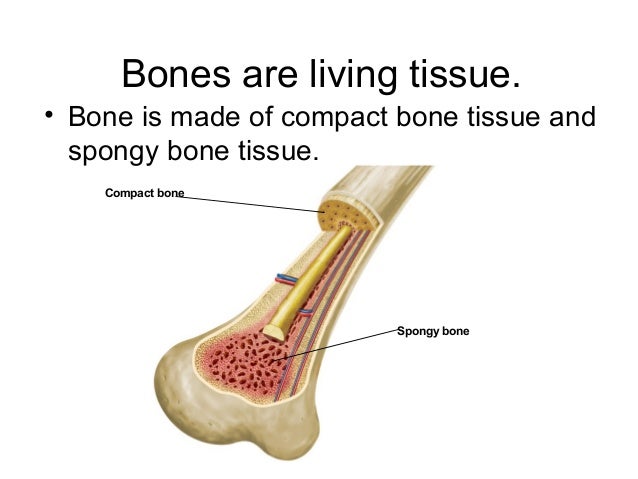 Bones are living tissue.

• Bone is made of compact bone tissue and spongy bone tissue.

Compact bone

Spongy bone